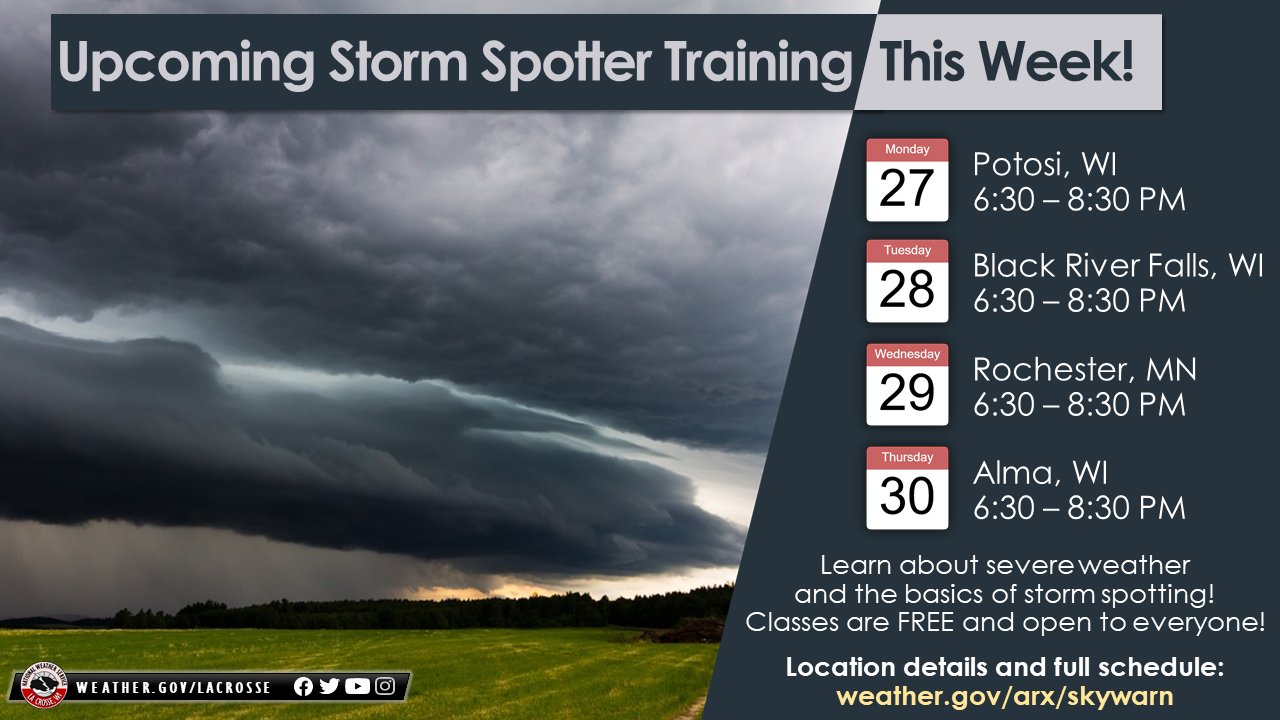 Upcoming Storm Spotter Training This Week!

Monday
27
Potosi, WI
6:30 – 8:30 PM

Tuesday
28
Black River Falls, WI
6:30 – 8:30 PM

Wednesday
29
Rochester, MN
6:30 – 8:30 PM

Thursday
30
Alma, WI
6:30 – 8:30 PM

Learn about severe weather and the basics of storm spotting! Classes are FREE and open to everyone!

Location details and full schedule:
weather.gov/arx/skywarn

NATIONAL WEATHER SERVICE LA CROSSE, WI
WEATHER.GOV/LACROSSE